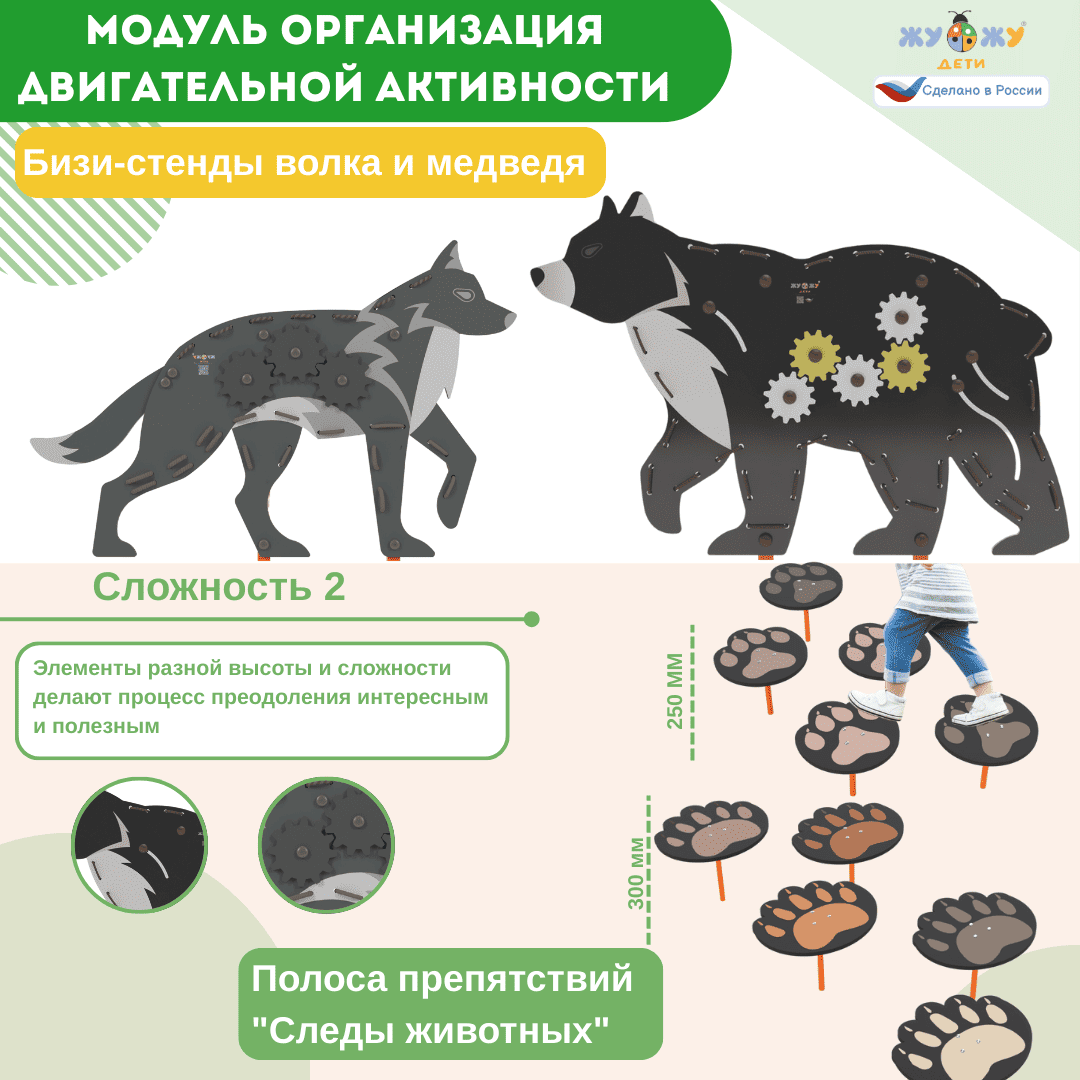 МОДУЛЬ ОРГАНИЗАЦИЯ ДВИГАТЕЛЬНОЙ АКТИВНОСТИ

ЖУЖУ ДЕТИ

Сделано в России

Бизи-стенды волка и медведя

Сложность 2

Элементы разной высоты и сложности делают процесс преодоления интересным и полезным

250 ММ

300 мм

Полоса препятствий "Следы животных"